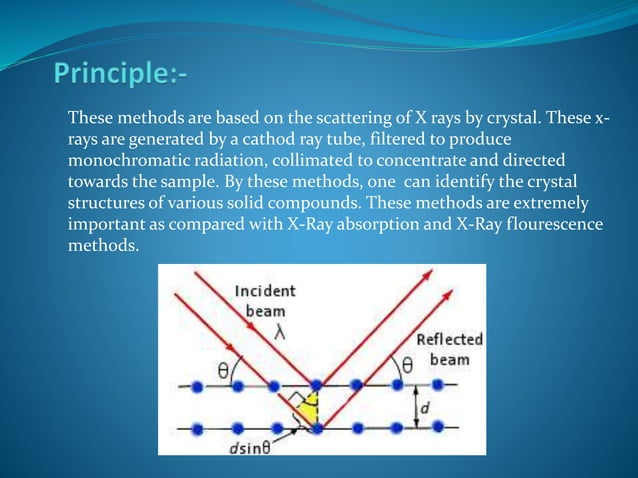 Principle:-

These methods are based on the scattering of X rays by crystal. These x-rays are generated by a cathod ray tube, filtered to produce monochromatic radiation, collimated to concentrate and directed towards the sample. By these methods, one can identify the crystal structures of various solid compounds. These methods are extremely important as compared with X-Ray absorption and X-Ray flourescence methods.

Incident beam
$\lambda$
Reflected beam
$\theta$
$\theta$
$d$
$d\sin\theta$